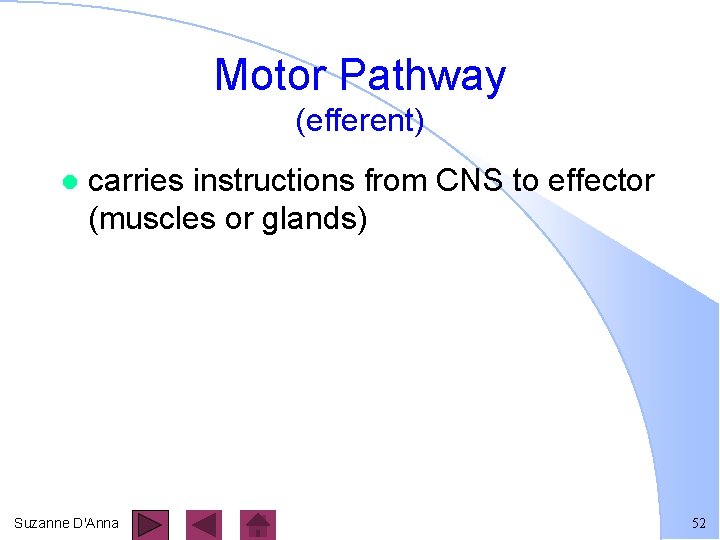 Motor Pathway
(efferent)

carries instructions from CNS to effector (muscles or glands)

Suzanne D'Anna

52